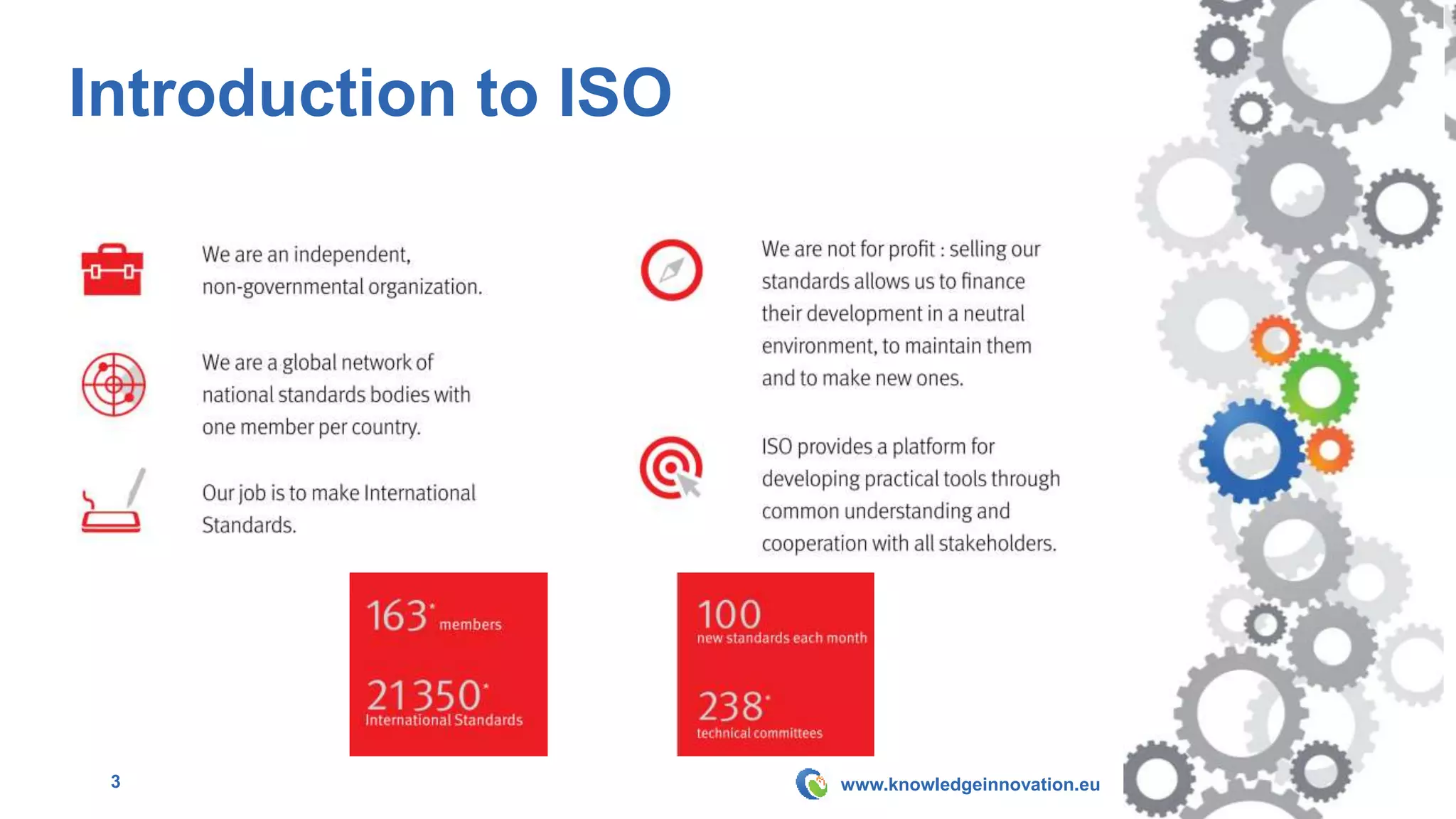 Introduction to ISO

We are an independent, non-governmental organization.

We are a global network of national standards bodies with one member per country.

Our job is to make International Standards.

We are not for profit : selling our standards allows us to finance their development in a neutral environment, to maintain them and to make new ones.

ISO provides a platform for developing practical tools through common understanding and cooperation with all stakeholders.

163* members

21350* International Standards

100 new standards each month

238* technical committees

3

www.knowledgeinnovation.eu